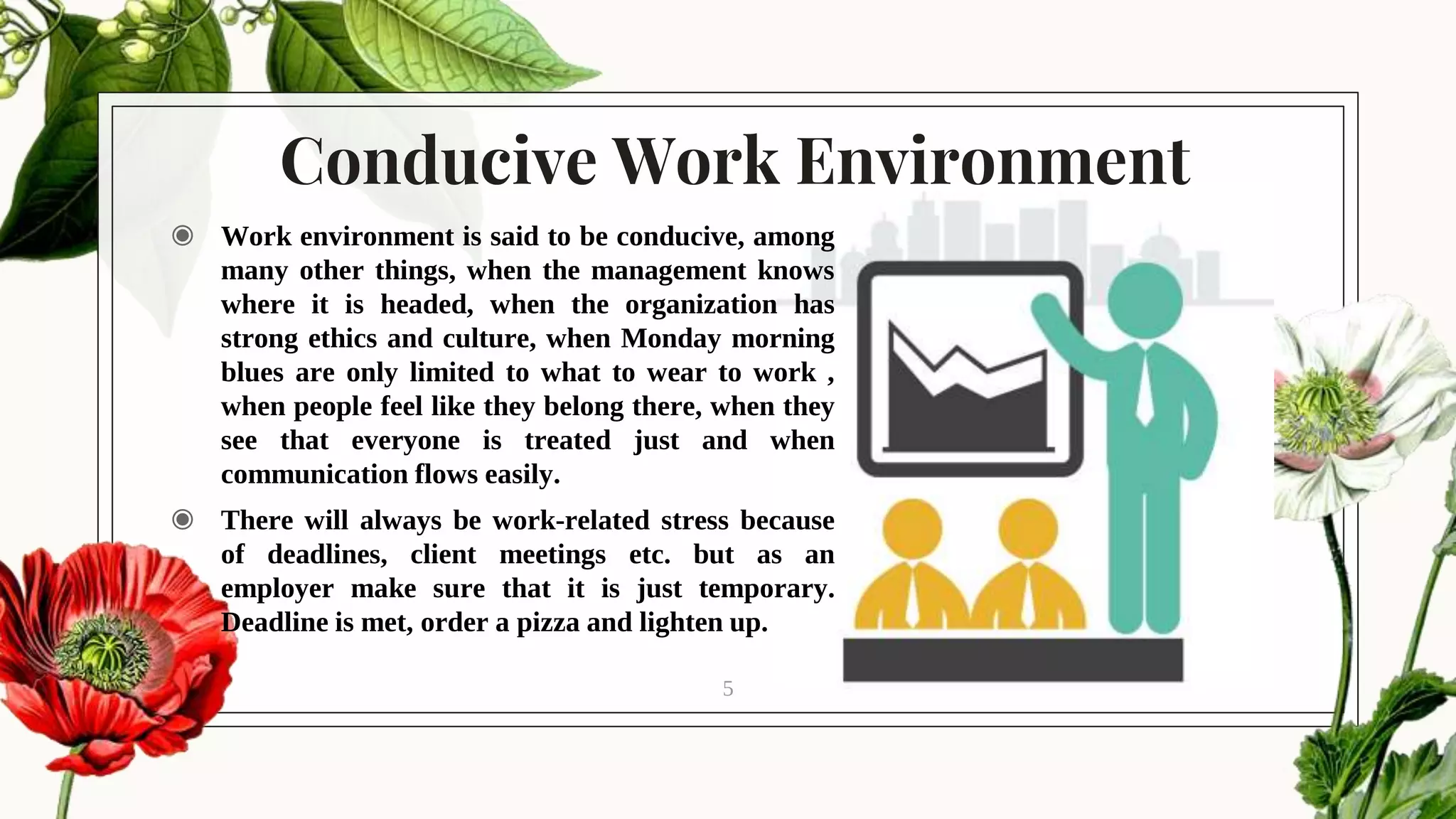 Conducive Work Environment

◉ Work environment is said to be conducive, among many other things, when the management knows where it is headed, when the organization has strong ethics and culture, when Monday morning blues are only limited to what to wear to work , when people feel like they belong there, when they see that everyone is treated just and when communication flows easily.

◉ There will always be work-related stress because of deadlines, client meetings etc. but as an employer make sure that it is just temporary. Deadline is met, order a pizza and lighten up.

5